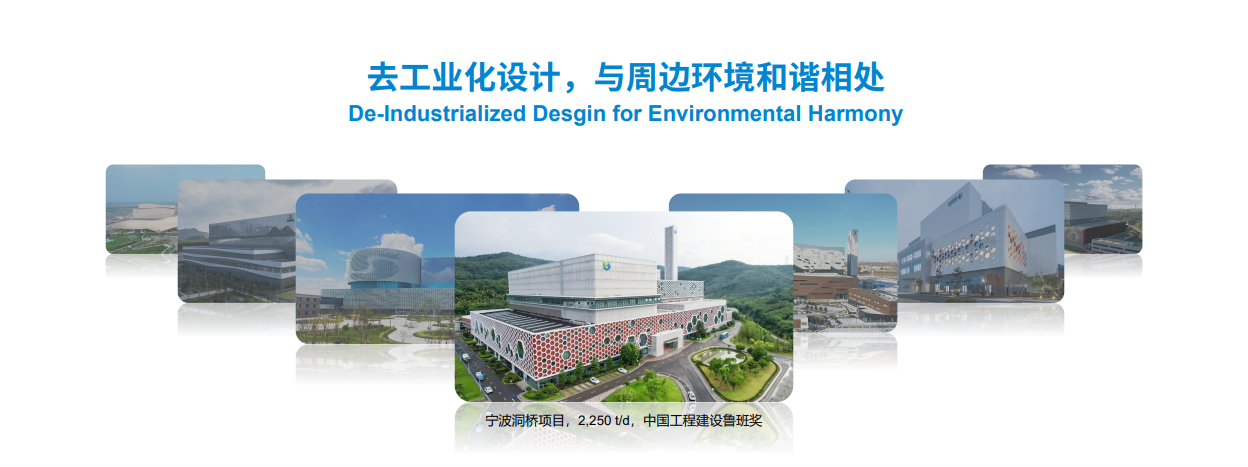 去工业化设计，与周边环境和谐相处
De-Industrialized Desgin for Environmental Harmony

宁波洞桥项目，2,250 t/d，中国工程建设鲁班奖